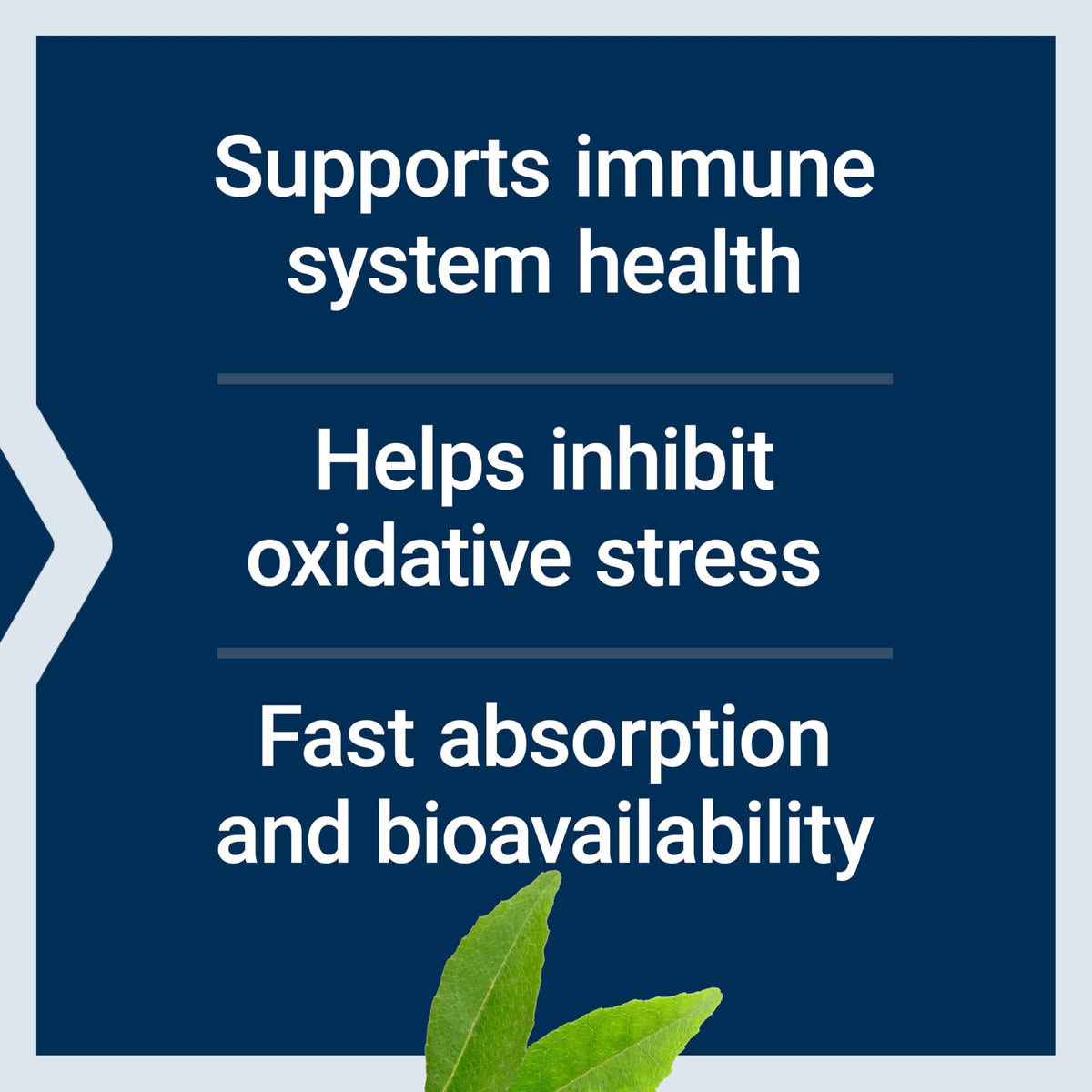 Supports immune system health

Helps inhibit oxidative stress

Fast absorption and bioavailability